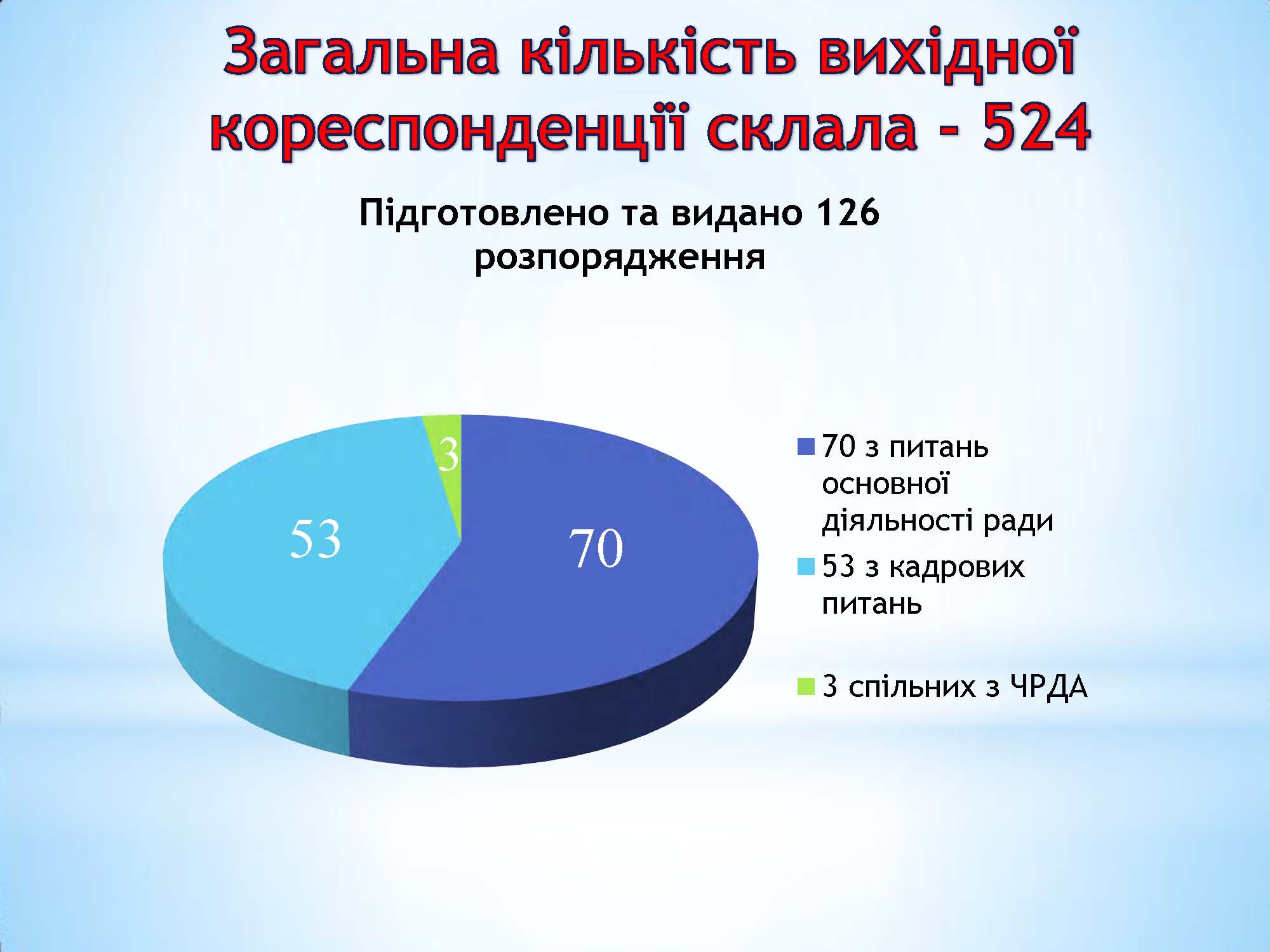 Загальна кількість вихідної кореспонденції склала - 524

Підготовлено та видано 126 розпорядження

3

53

70

70 з питань основної діяльності ради

53 з кадрових питань

3 спільних з ЧРДА